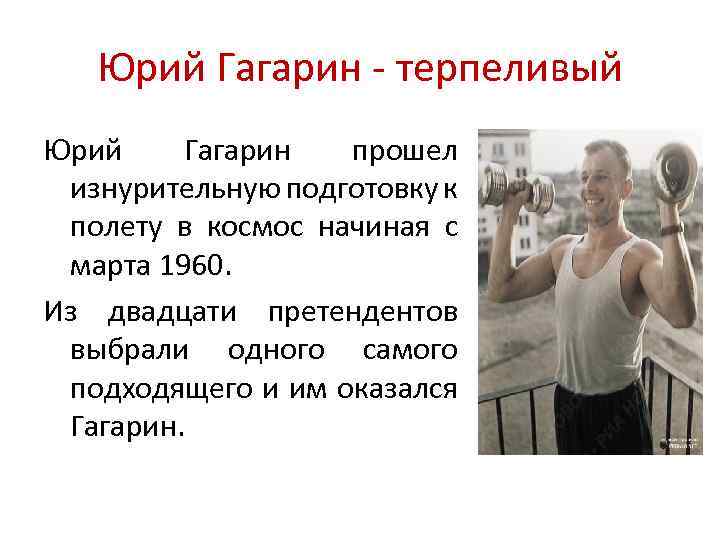 Юрий Гагарин - терпеливый

Юрий Гагарин прошел изнурительную подготовку к полету в космос начиная с марта 1960.

Из двадцати претендентов выбрали одного самого подходящего и им оказался Гагарин.